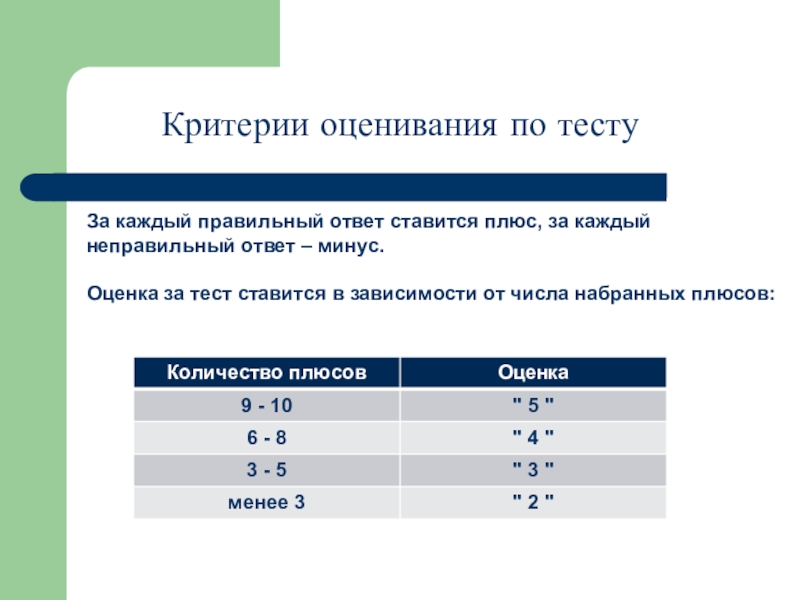 Критерии оценивания по тесту

За каждый правильный ответ ставится плюс, за каждый неправильный ответ – минус.

Оценка за тест ставится в зависимости от числа набранных плюсов:

| Количество плюсов | Оценка |
|---|---|
| 9 - 10 | " 5 " |
| 6 - 8 | " 4 " |
| 3 - 5 | " 3 " |
| менее 3 | " 2 " |